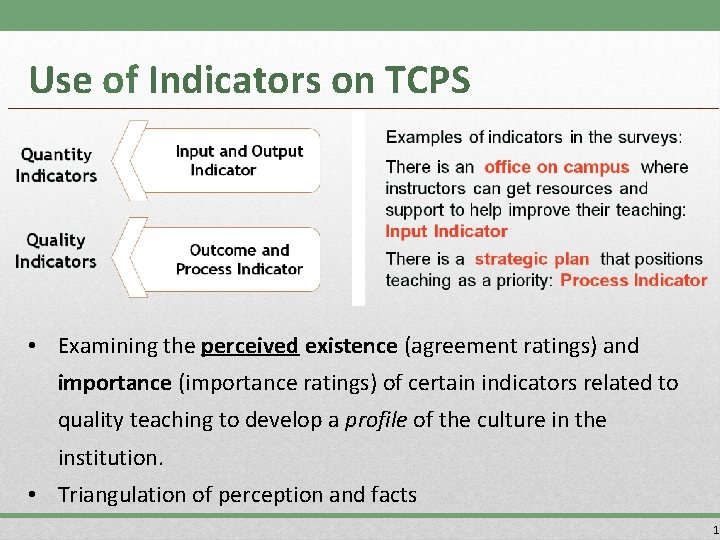 Use of Indicators on TCPS

Quantity Indicators

Input and Output Indicator

Quality Indicators

Outcome and Process Indicator

Examples of indicators in the surveys:

There is an office on campus where instructors can get resources and support to help improve their teaching: Input Indicator

There is a strategic plan that positions teaching as a priority: Process Indicator

• Examining the perceived existence (agreement ratings) and importance (importance ratings) of certain indicators related to quality teaching to develop a profile of the culture in the institution.
• Triangulation of perception and facts

1